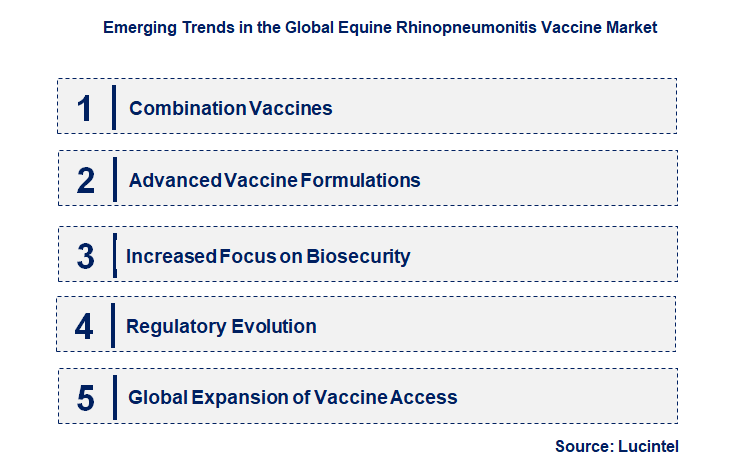 Emerging Trends in the Global Equine Rhinopneumonitis Vaccine Market

1 Combination Vaccines

2 Advanced Vaccine Formulations

3 Increased Focus on Biosecurity

4 Regulatory Evolution

5 Global Expansion of Vaccine Access

Source: Lucintel